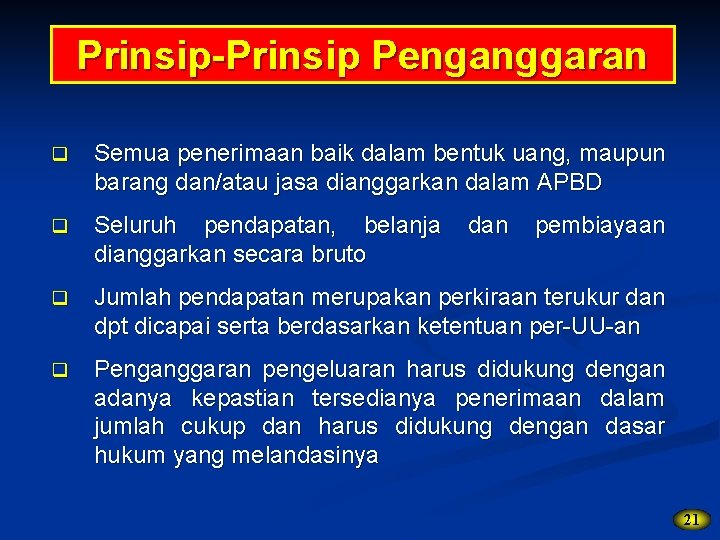 Prinsip-Prinsip Penganggaran

❑ Semua penerimaan baik dalam bentuk uang, maupun barang dan/atau jasa dianggarkan dalam APBD

❑ Seluruh pendapatan, belanja dan pembiayaan dianggarkan secara bruto

❑ Jumlah pendapatan merupakan perkiraan terukur dan dpt dicapai serta berdasarkan ketentuan per-UU-an

❑ Penganggaran pengeluaran harus didukung dengan adanya kepastian tersedianya penerimaan dalam jumlah cukup dan harus didukung dengan dasar hukum yang melandasinya

21